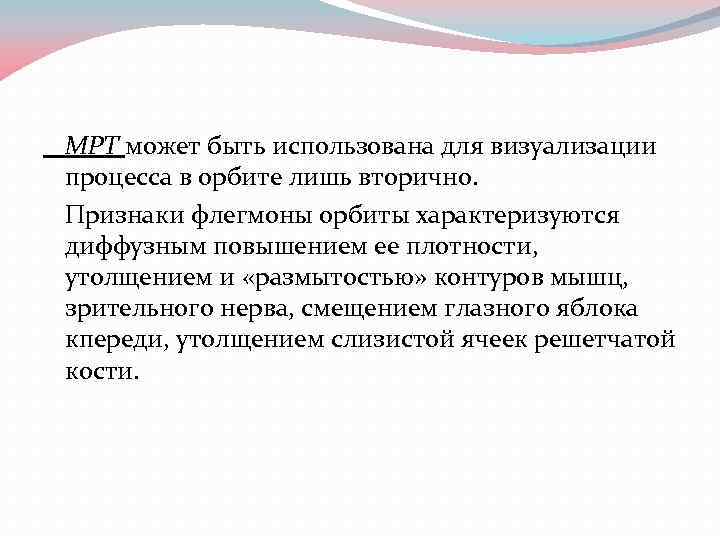 МРТ может быть использована для визуализации процесса в орбите лишь вторично.

Признаки флегмоны орбиты характеризуются диффузным повышением ее плотности, утолщением и «размытостью» контуров мышц, зрительного нерва, смещением глазного яблока кпереди, утолщением слизистой ячеек решетчатой кости.